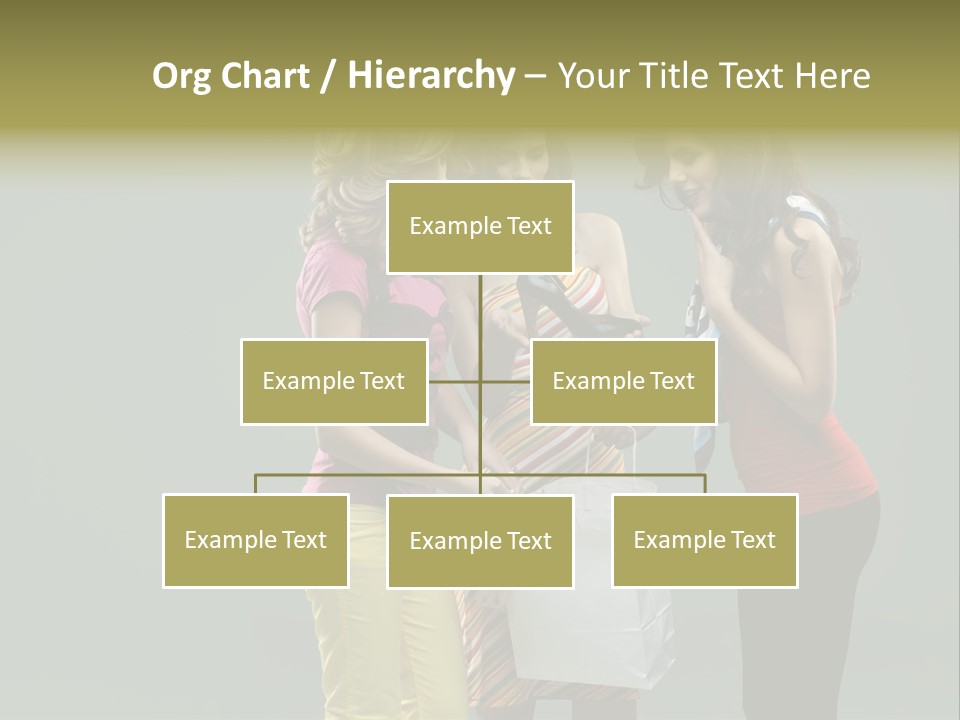 Org Chart / Hierarchy – Your Title Text Here

Example Text

Example Text

Example Text

Example Text

Example Text

Example Text